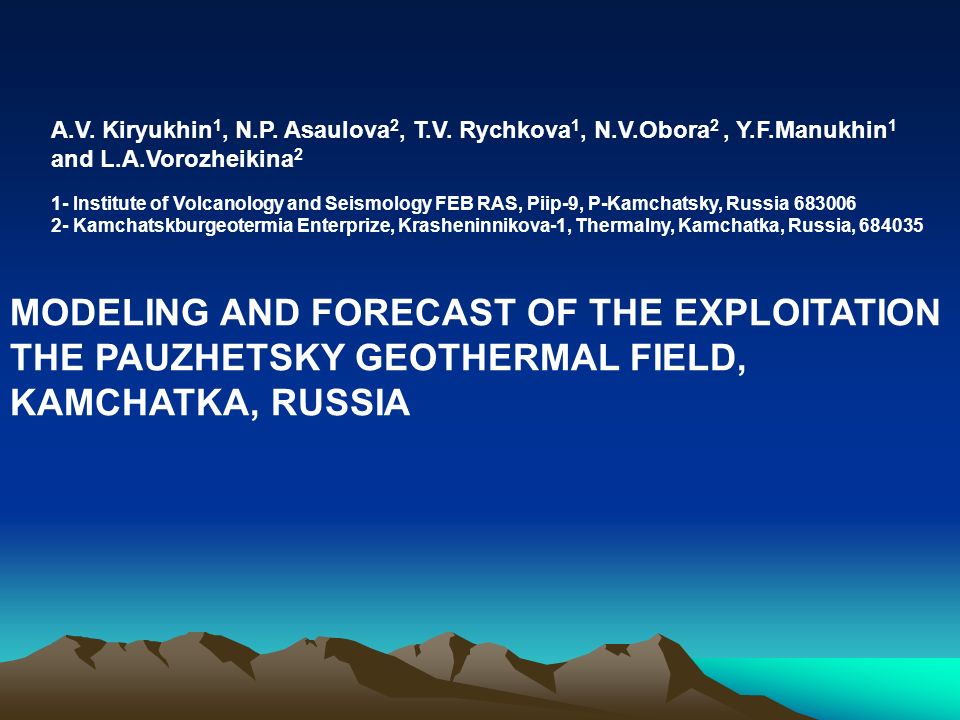 A.V. Kiryukhin$^1$, N.P. Asaulova$^2$, T.V. Rychkova$^1$, N.V.Obora$^2$ , Y.F.Manukhin$^1$ and L.A.Vorozheikina$^2$

1- Institute of Volcanology and Seismology FEB RAS, Piip-9, P-Kamchatsky, Russia 683006
2- Kamchatskburgeotermia Enterprize, Krasheninnikova-1, Thermalny, Kamchatka, Russia, 684035

MODELING AND FORECAST OF THE EXPLOITATION THE PAUZHETSKY GEOTHERMAL FIELD, KAMCHATKA, RUSSIA